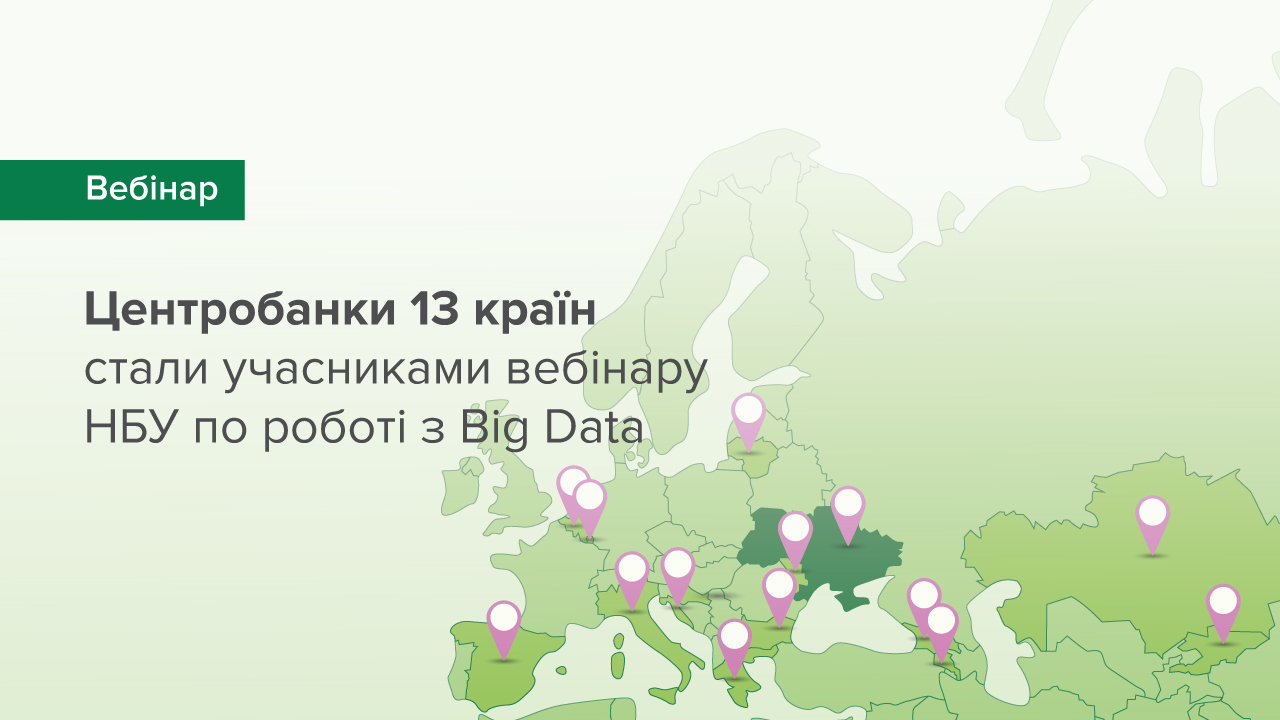 Вебінар

Центробанки 13 країн стали учасниками вебінару НБУ по роботі з Big Data